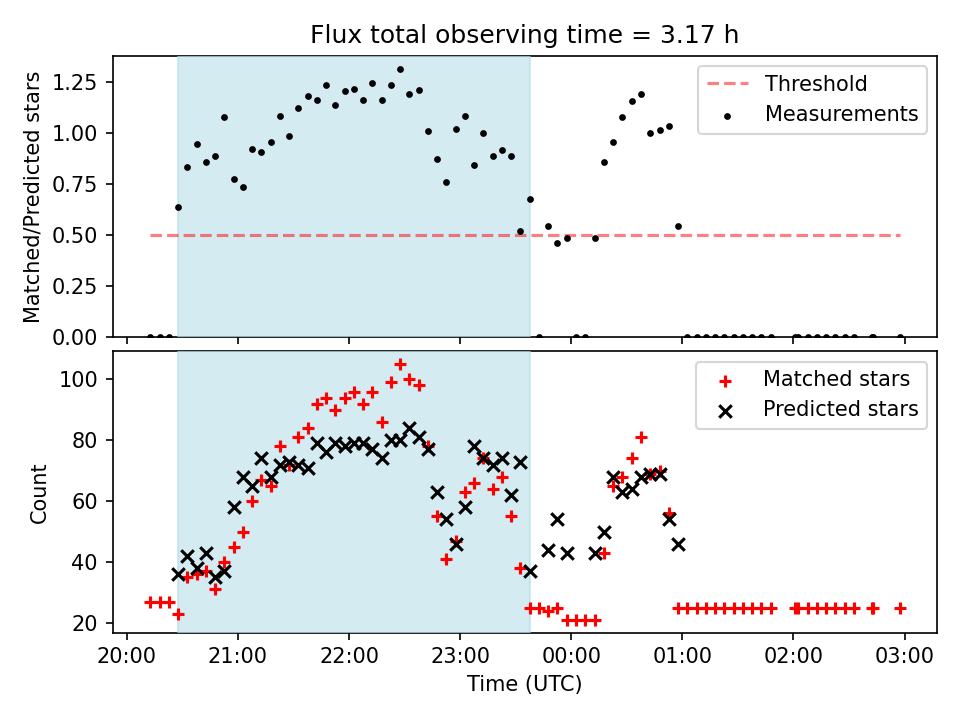 Flux total observing time = 3.17 h

Matched/Predicted stars

1.25
1.00
0.75
0.50
0.25
0.00

Threshold
Measurements

Count

100
80
60
40
20

Matched stars
Predicted stars

20:00 21:00 22:00 23:00 00:00 01:00 02:00 03:00

Time (UTC)